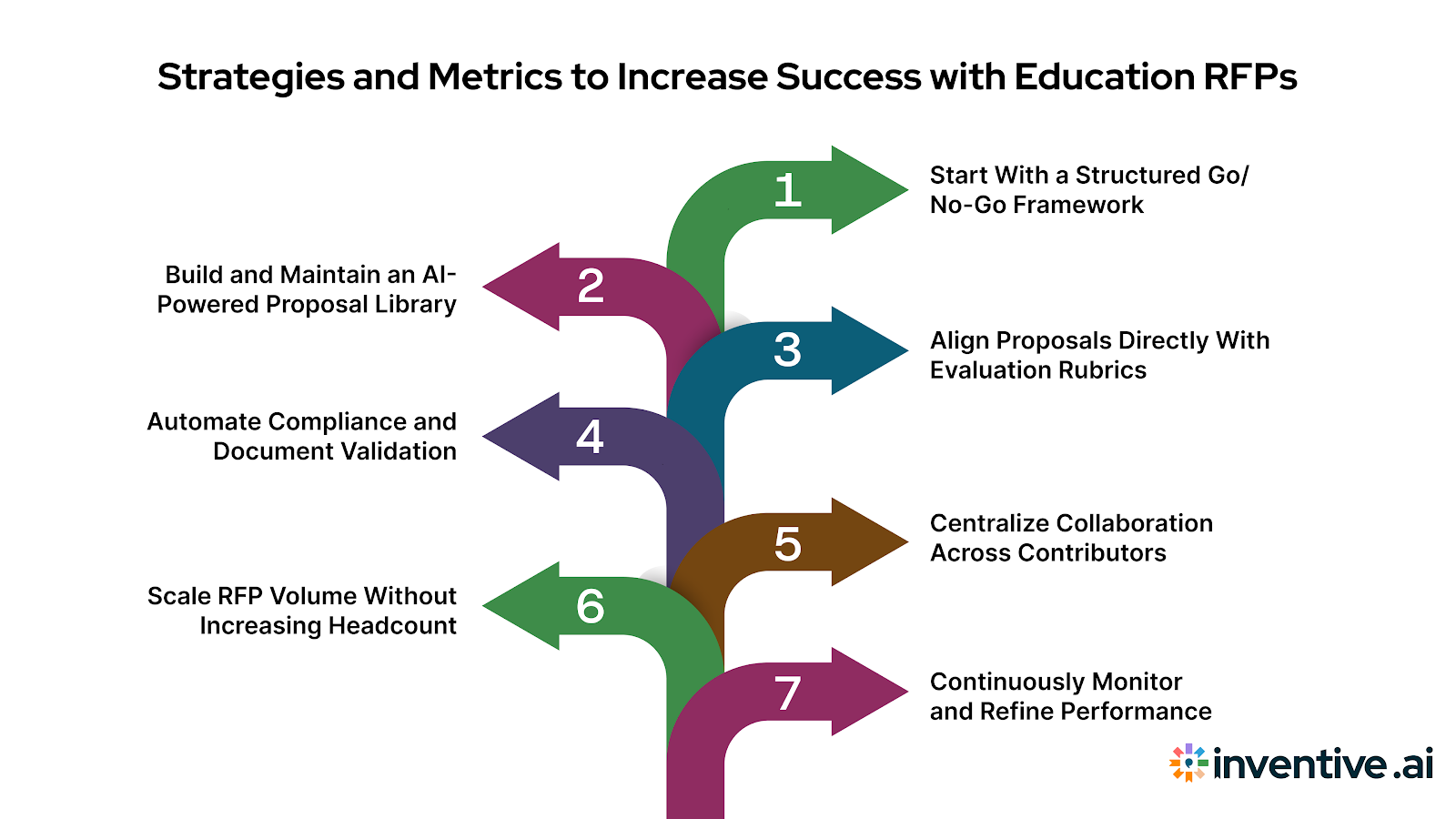 Strategies and Metrics to Increase Success with Education RFPs

1
Start With a Structured Go/No-Go Framework

2
Build and Maintain an AI-Powered Proposal Library

3
Align Proposals Directly With Evaluation Rubrics

4
Automate Compliance and Document Validation

5
Centralize Collaboration Across Contributors

6
Scale RFP Volume Without Increasing Headcount

7
Continuously Monitor and Refine Performance

inventive.ai